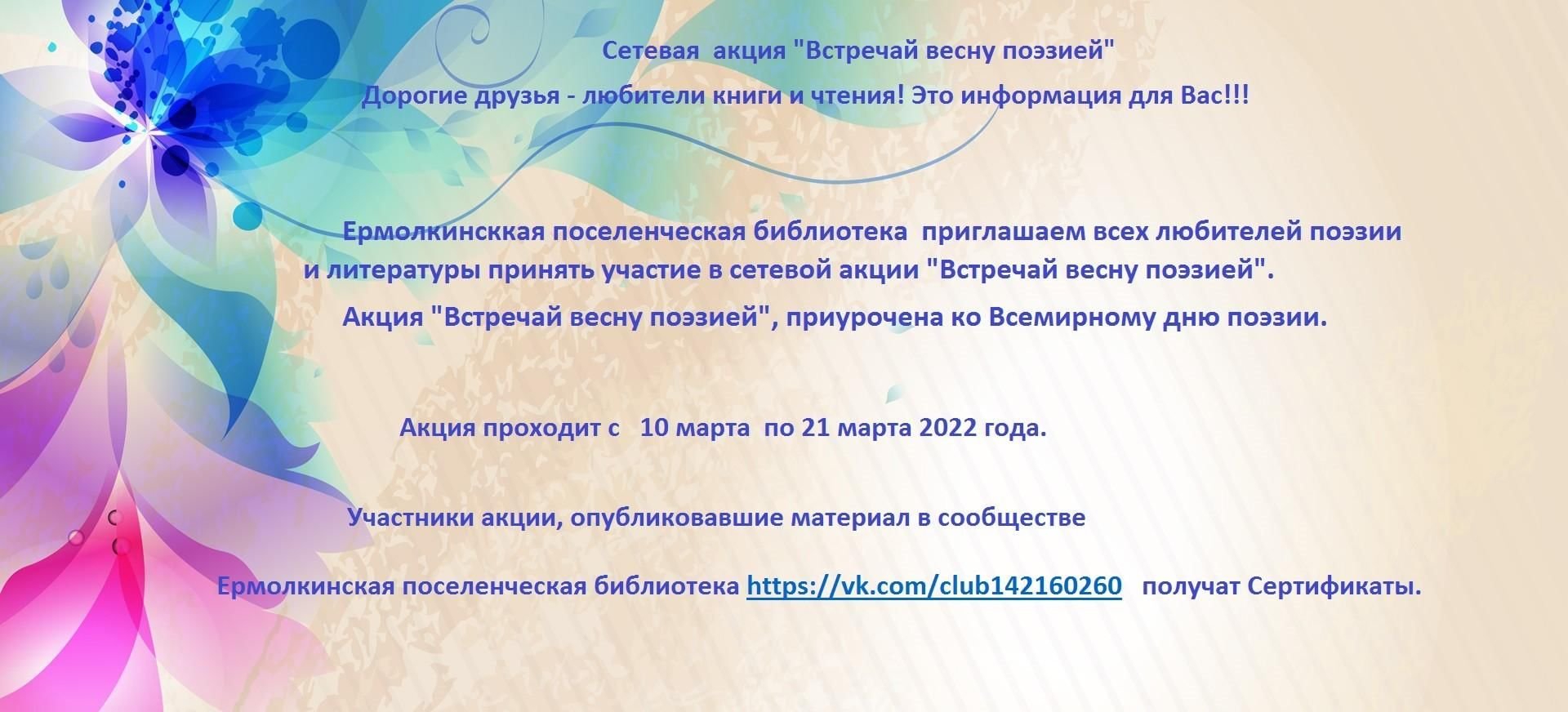 Сетевая акция "Встречай весну поэзией"

Дорогие друзья - любители книги и чтения! Это информация для Вас!!!

Ермолкинсккая поселенческая библиотека приглашаем всех любителей поэзии и литературы принять участие в сетевой акции "Встречай весну поэзией".

Акция "Встречай весну поэзией", приурочена ко Всемирному дню поэзии.

Акция проходит с 10 марта по 21 марта 2022 года.

Участники акции, опубликовавшие материал в сообществе

Ермолкинская поселенческая библиотека https://vk.com/club142160260 получат Сертификаты.